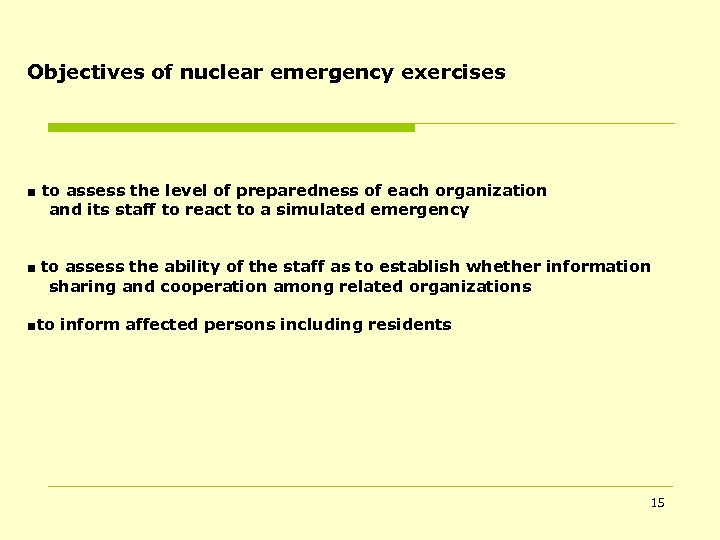 Objectives of nuclear emergency exercises

■ to assess the level of preparedness of each organization and its staff to react to a simulated emergency

■ to assess the ability of the staff as to establish whether information sharing and cooperation among related organizations

■to inform affected persons including residents

15